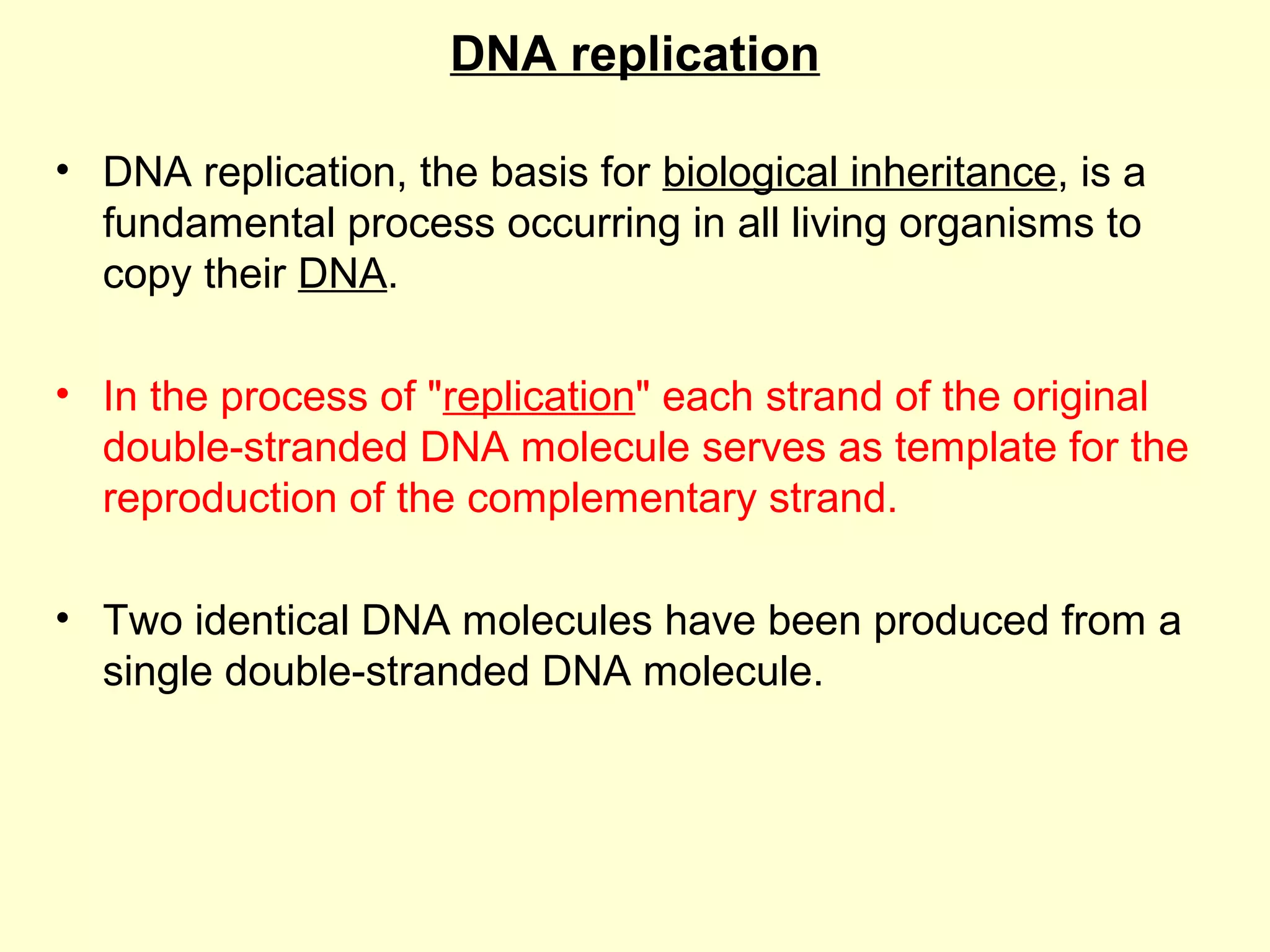 DNA replication

• DNA replication, the basis for biological inheritance, is a fundamental process occurring in all living organisms to copy their DNA.

• In the process of "replication" each strand of the original double-stranded DNA molecule serves as template for the reproduction of the complementary strand.

• Two identical DNA molecules have been produced from a single double-stranded DNA molecule.